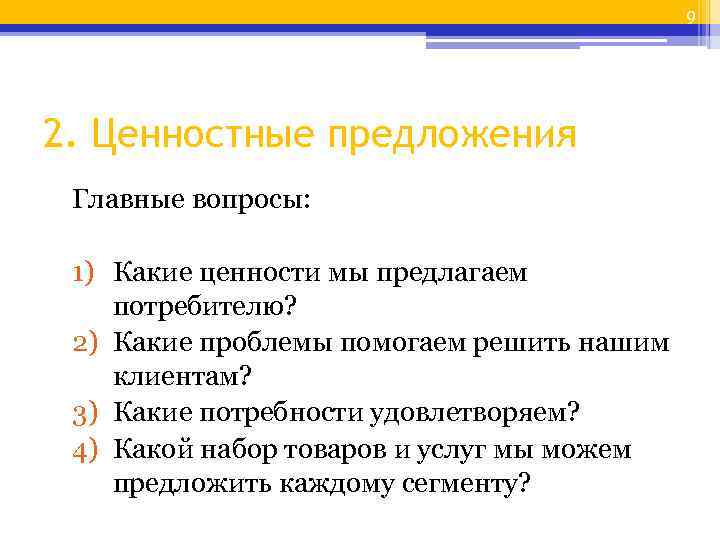 9

2. Ценностные предложения

Главные вопросы:

1) Какие ценности мы предлагаем потребителю?
2) Какие проблемы помогаем решить нашим клиентам?
3) Какие потребности удовлетворяем?
4) Какой набор товаров и услуг мы можем предложить каждому сегменту?